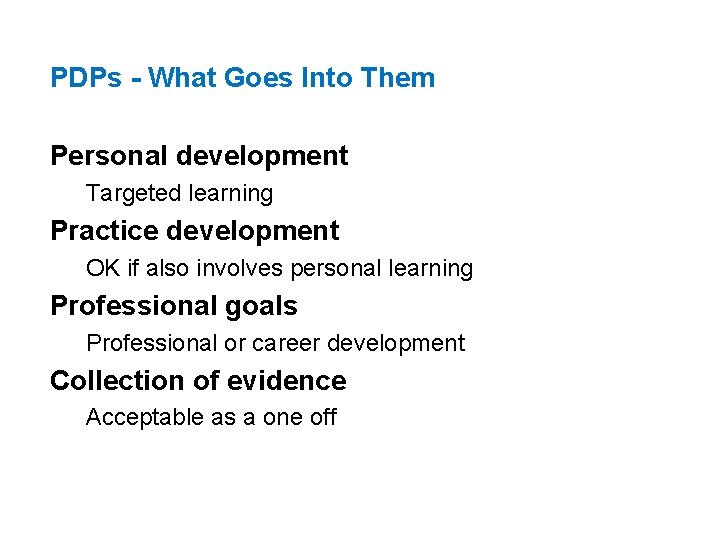 PDPs - What Goes Into Them

Personal development

Targeted learning

Practice development

OK if also involves personal learning

Professional goals

Professional or career development

Collection of evidence

Acceptable as a one off